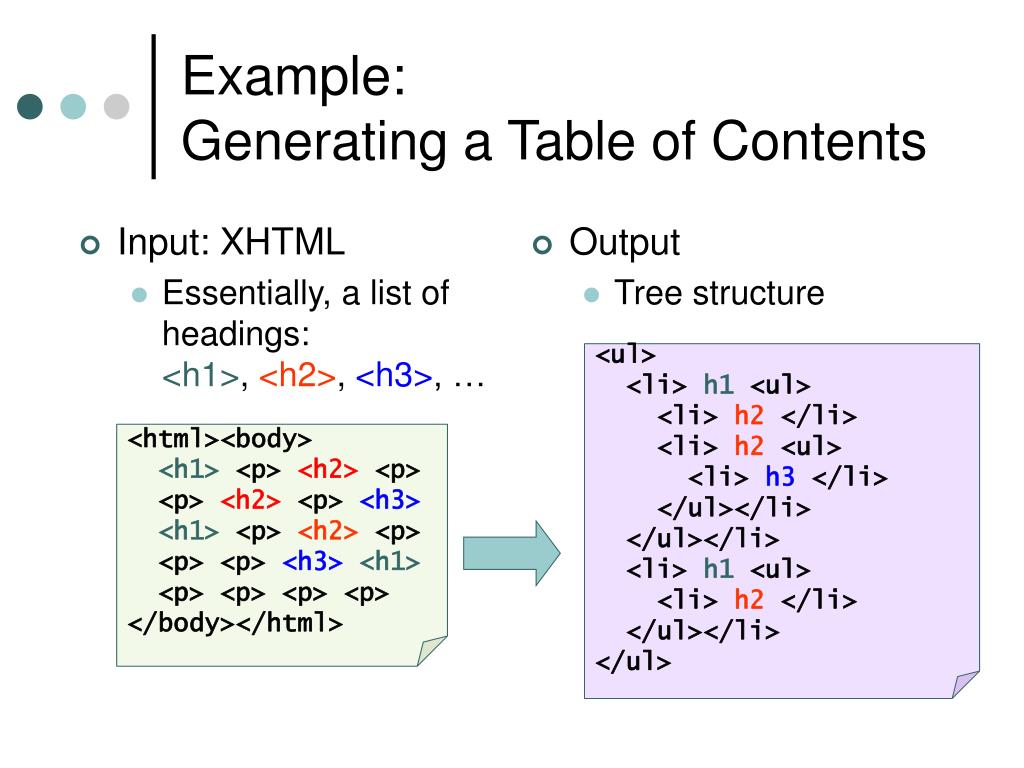 Example:
Generating a Table of Contents

Input: XHTML
Essentially, a list of headings: <h1>, <h2>, <h3>, …

<html><body>
<h1> <p> <h2> <p>
<p> <h2> <p> <h3>
<h1> <p> <h2> <p>
<p> <p> <h3> <h1>
<p> <p> <p> <p>
</body></html>

Output
Tree structure

<ul>
<li> h1 <ul>
<li> h2 </li>
<li> h2 <ul>
<li> h3 </li>
</ul></li>
</ul></li>
<li> h1 <ul>
<li> h2 </li>
</ul></li>
</ul>